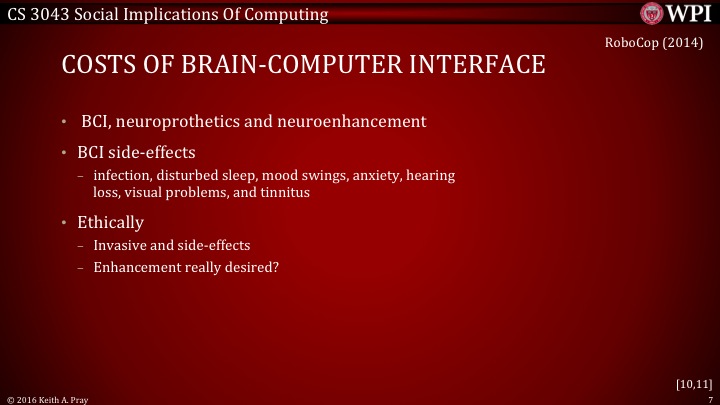 CS 3043 Social Implications Of Computing

WPI

RoboCop (2014)

COSTS OF BRAIN-COMPUTER INTERFACE

• BCI, neuroprothetics and neuroenhancement

• BCI side-effects
– infection, disturbed sleep, mood swings, anxiety, hearing loss, visual problems, and tinnitus

• Ethically
– Invasive and side-effects
– Enhancement really desired?

[10,11]

© 2016 Keith A. Pray

7